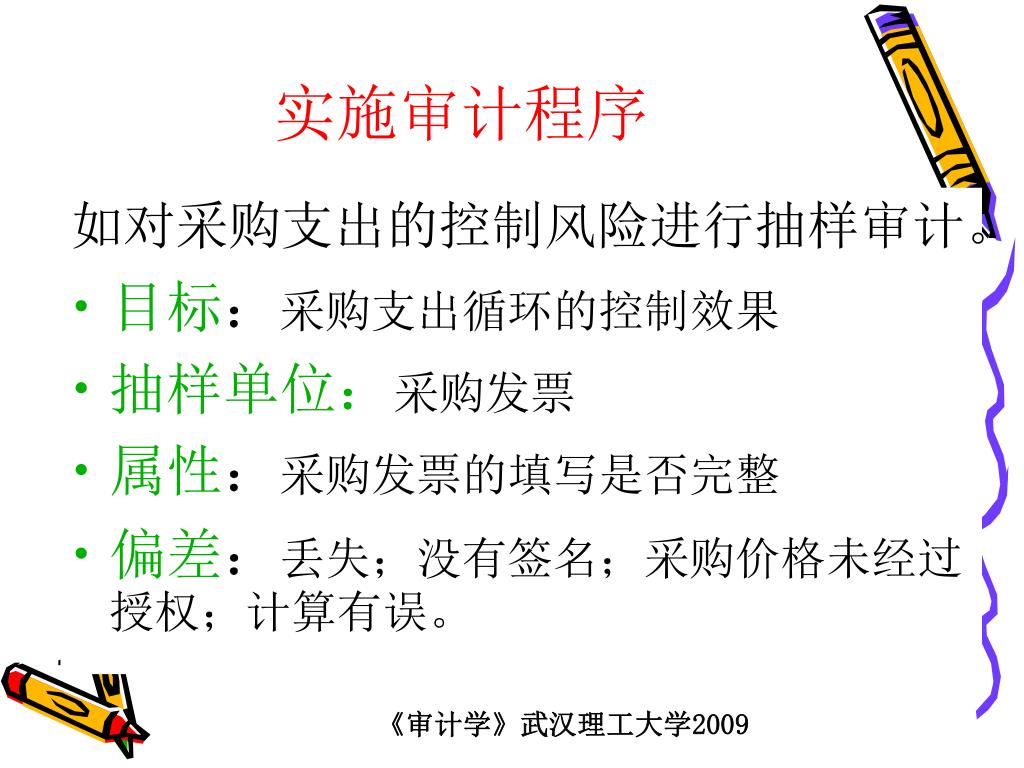 实施审计程序

如对采购支出的控制风险进行抽样审计。

• 目标：采购支出循环的控制效果

• 抽样单位：采购发票

• 属性：采购发票的填写是否完整

• 偏差：丢失；没有签名；采购价格未经过授权；计算有误。

《审计学》武汉理工大学2009